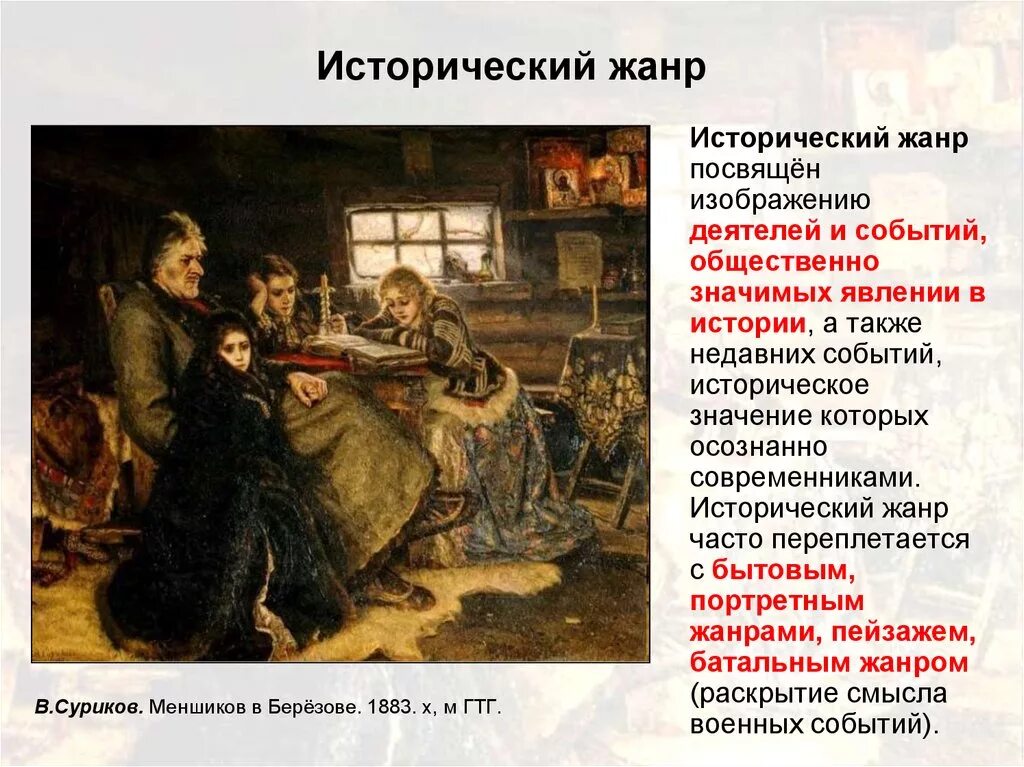 Исторический жанр

Исторический жанр посвящён изображению деятелей и событий, общественно значимых явлении в истории, а также недавних событий, историческое значение которых осознанно современниками. Исторический жанр часто переплетается с бытовым, портретным жанрами, пейзажем, батальным жанром (раскрытие смысла военных событий).

В.Суриков. Меншиков в Берёзове. 1883. х, м ГТГ.